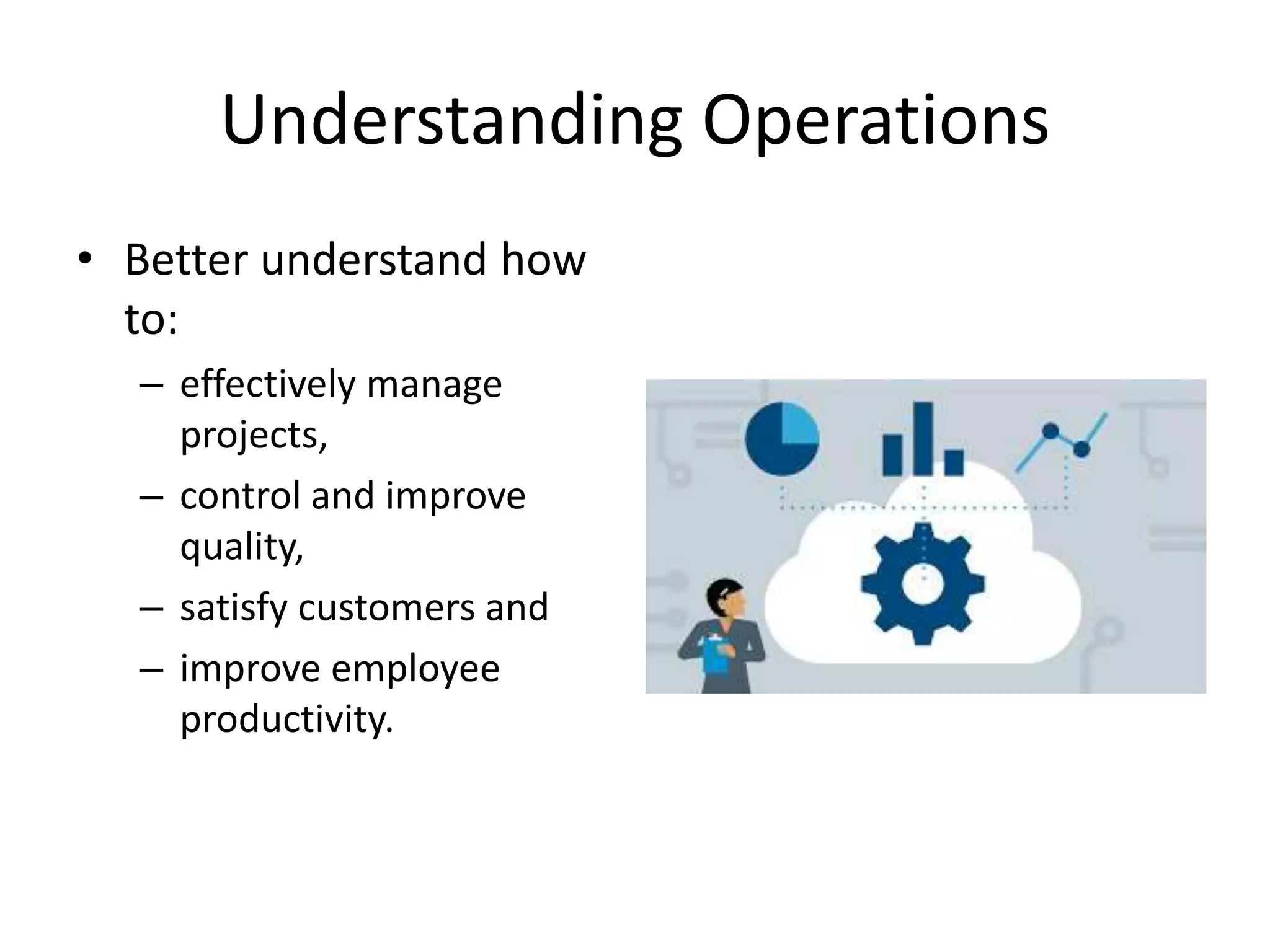 Understanding Operations

• Better understand how to:
 – effectively manage projects,
 – control and improve quality,
 – satisfy customers and
 – improve employee productivity.